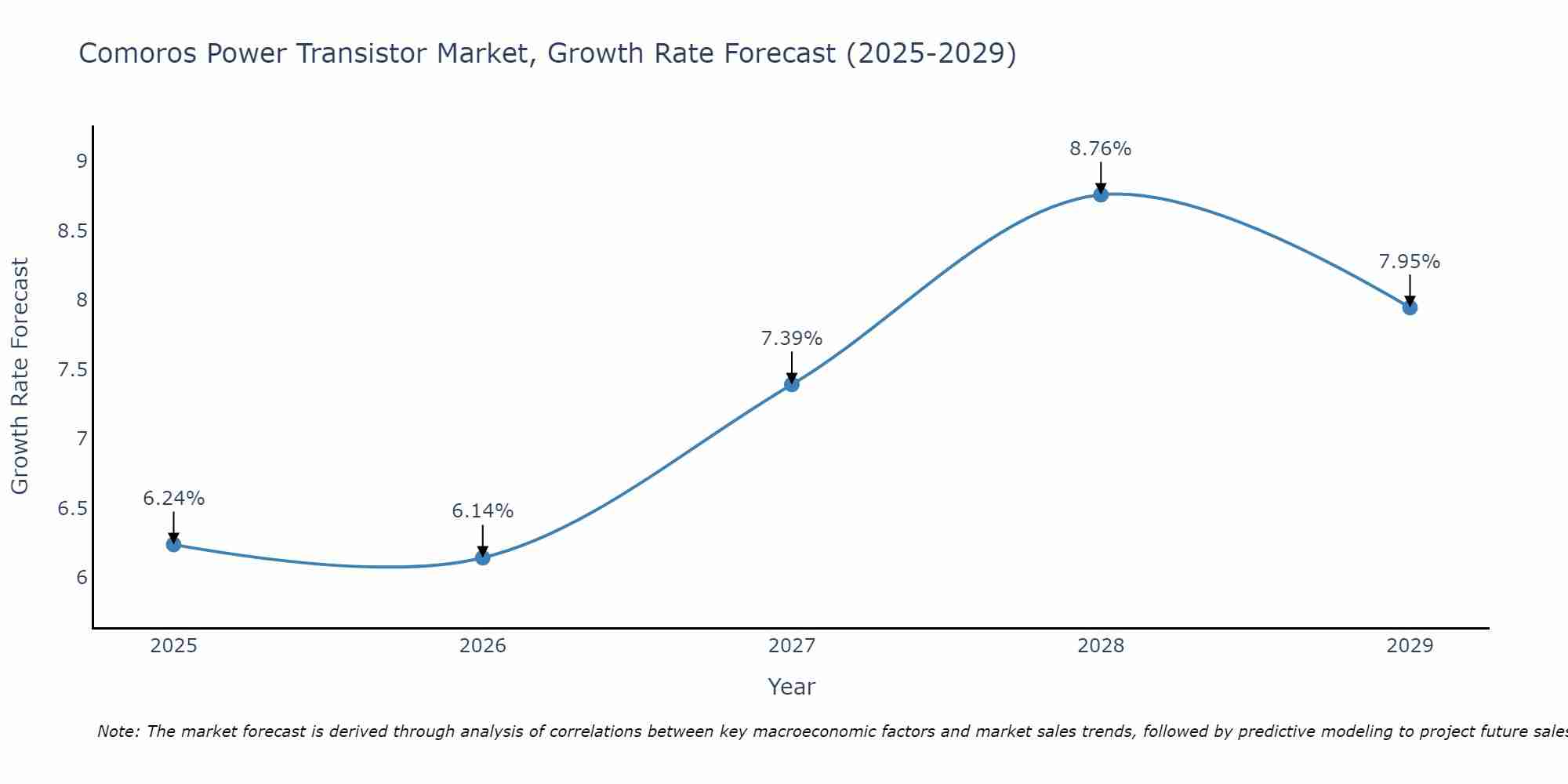 Comoros Power Transistor Market, Growth Rate Forecast (2025-2029)

Growth Rate Forecast

9
8.5
8
7.5
7
6.5
6

6.24%
6.14%
7.39%
8.76%
7.95%

2025
2026
2027
2028
2029

Year

Note: The market forecast is derived through analysis of correlations between key macroeconomic factors and market sales trends, followed by predictive modeling to project future sales